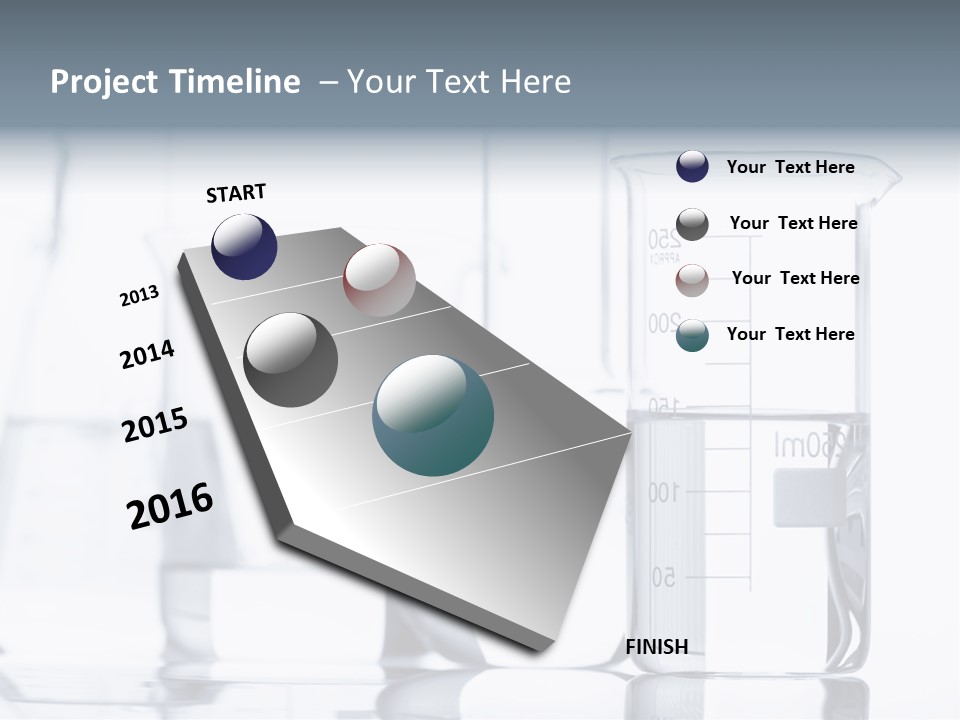 Project Timeline – Your Text Here

START

2013

2014

2015

2016

FINISH

Your Text Here

Your Text Here

Your Text Here

Your Text Here

250
APPROX
200
150
100
50
250ml